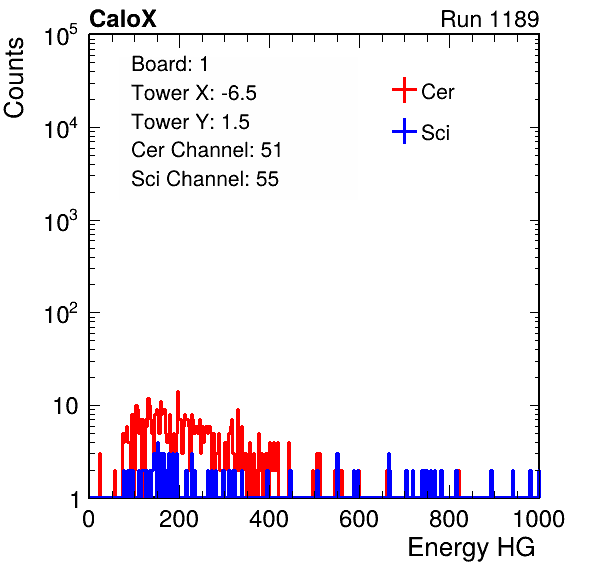 CaloX

Run 1189

Counts

$10^5$

$10^4$

$10^3$

$10^2$

10

1

Board: 1
Tower X: -6.5
Tower Y: 1.5
Cer Channel: 51
Sci Channel: 55

Cer

Sci

0 200 400 600 800 1000

Energy HG